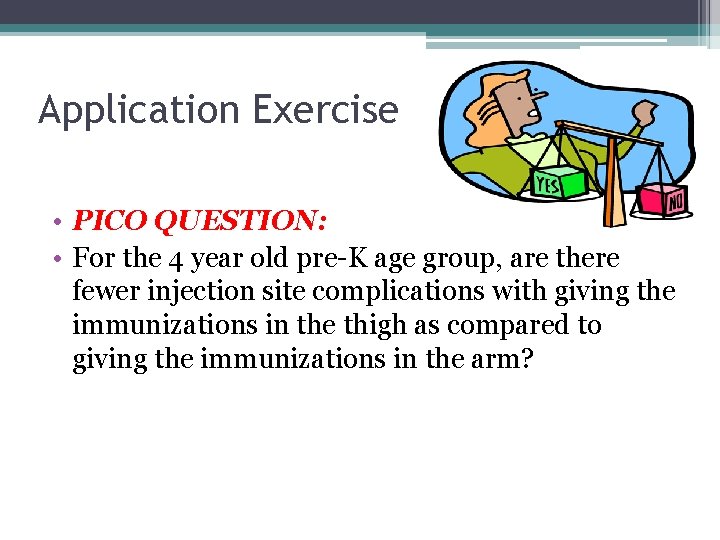 Application Exercise

YES

NO

• PICO QUESTION:
• For the 4 year old pre-K age group, are there fewer injection site complications with giving the immunizations in the thigh as compared to giving the immunizations in the arm?